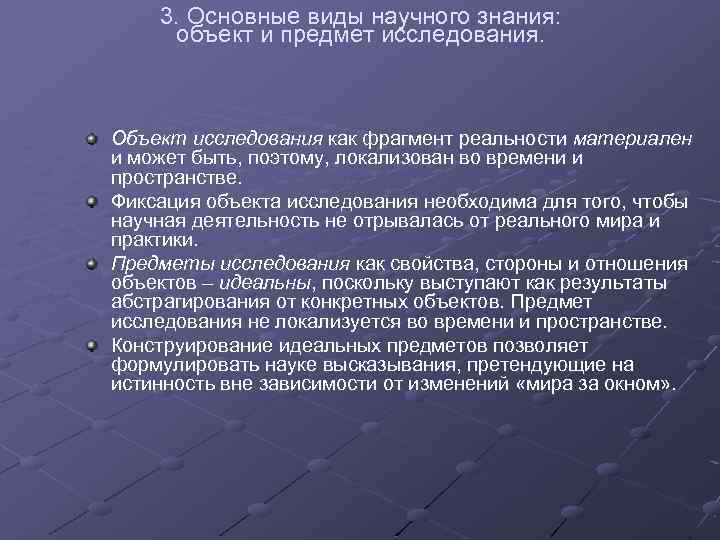 3. Основные виды научного знания: объект и предмет исследования.

Объект исследования как фрагмент реальности материален и может быть, поэтому, локализован во времени и пространстве.

Фиксация объекта исследования необходима для того, чтобы научная деятельность не отрывалась от реального мира и практики.

Предметы исследования как свойства, стороны и отношения объектов – идеальны, поскольку выступают как результаты абстрагирования от конкретных объектов. Предмет исследования не локализуется во времени и пространстве.

Конструирование идеальных предметов позволяет формулировать науке высказывания, претендующие на истинность вне зависимости от изменений «мира за окном».